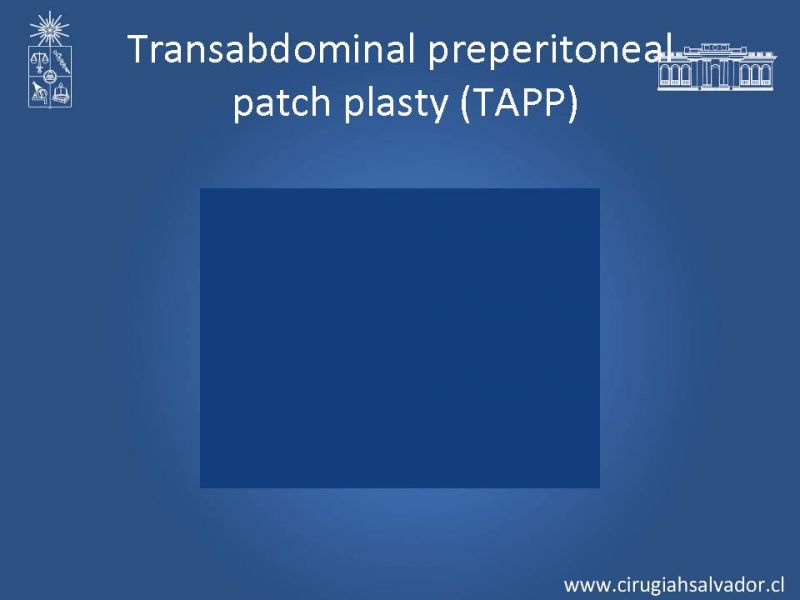 Transabdominal preperitoneal patch plasty (TAPP)

www.cirugiahsalvador.cl